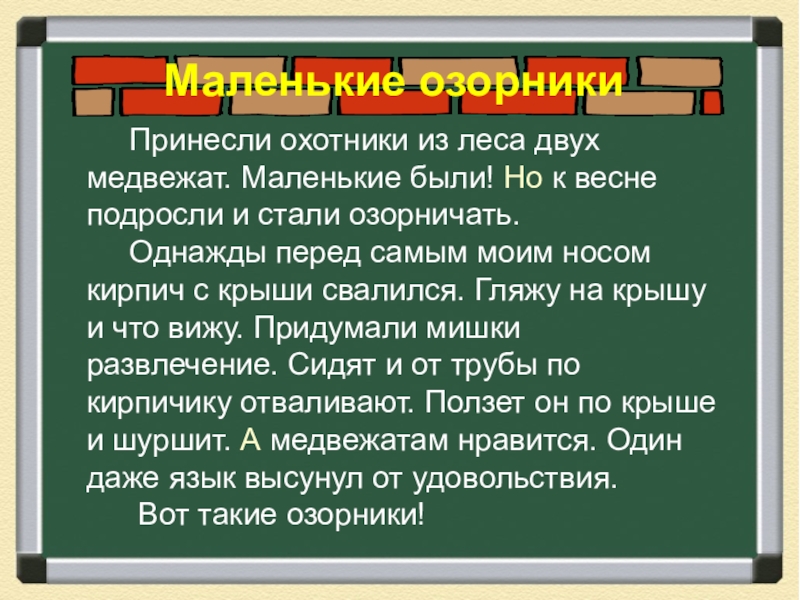 Маленькие озорники

Принесли охотники из леса двух медвежат. Маленькие были! Но к весне подросли и стали озорничать.

Однажды перед самым моим носом кирпич с крыши свалился. Гляжу на крышу и что вижу. Придумали мишки развлечение. Сидят и от трубы по кирпичику отваливают. Ползет он по крыше и шуршит. А медвежатам нравится. Один даже язык высунул от удовольствия.

Вот такие озорники!